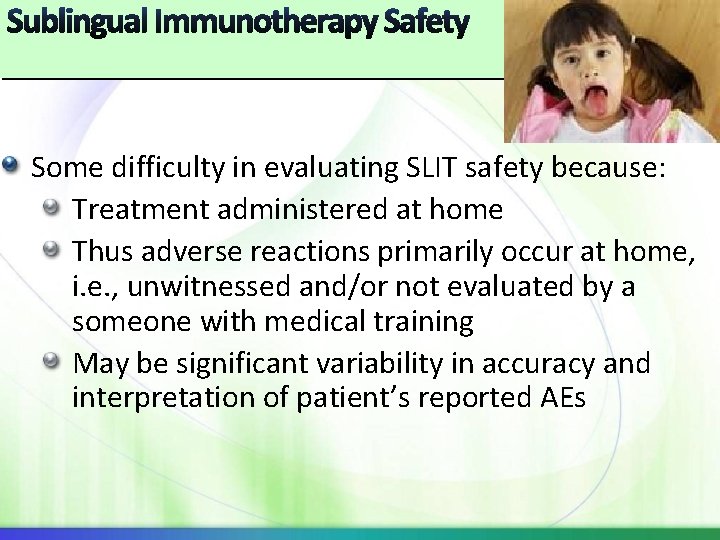 Sublingual Immunotherapy Safety

Some difficulty in evaluating SLIT safety because:

Treatment administered at home

Thus adverse reactions primarily occur at home, i.e., unwitnessed and/or not evaluated by a someone with medical training

May be significant variability in accuracy and interpretation of patient's reported AEs